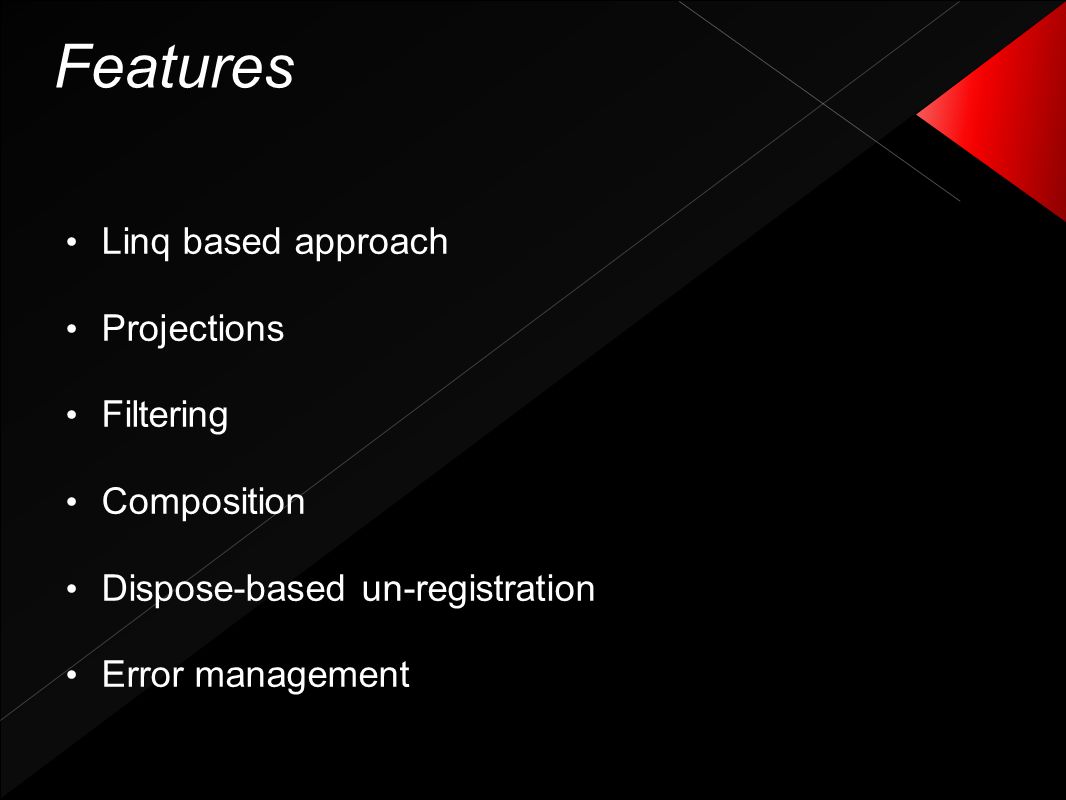 Features

• Linq based approach
• Projections
• Filtering
• Composition
• Dispose-based un-registration
• Error management